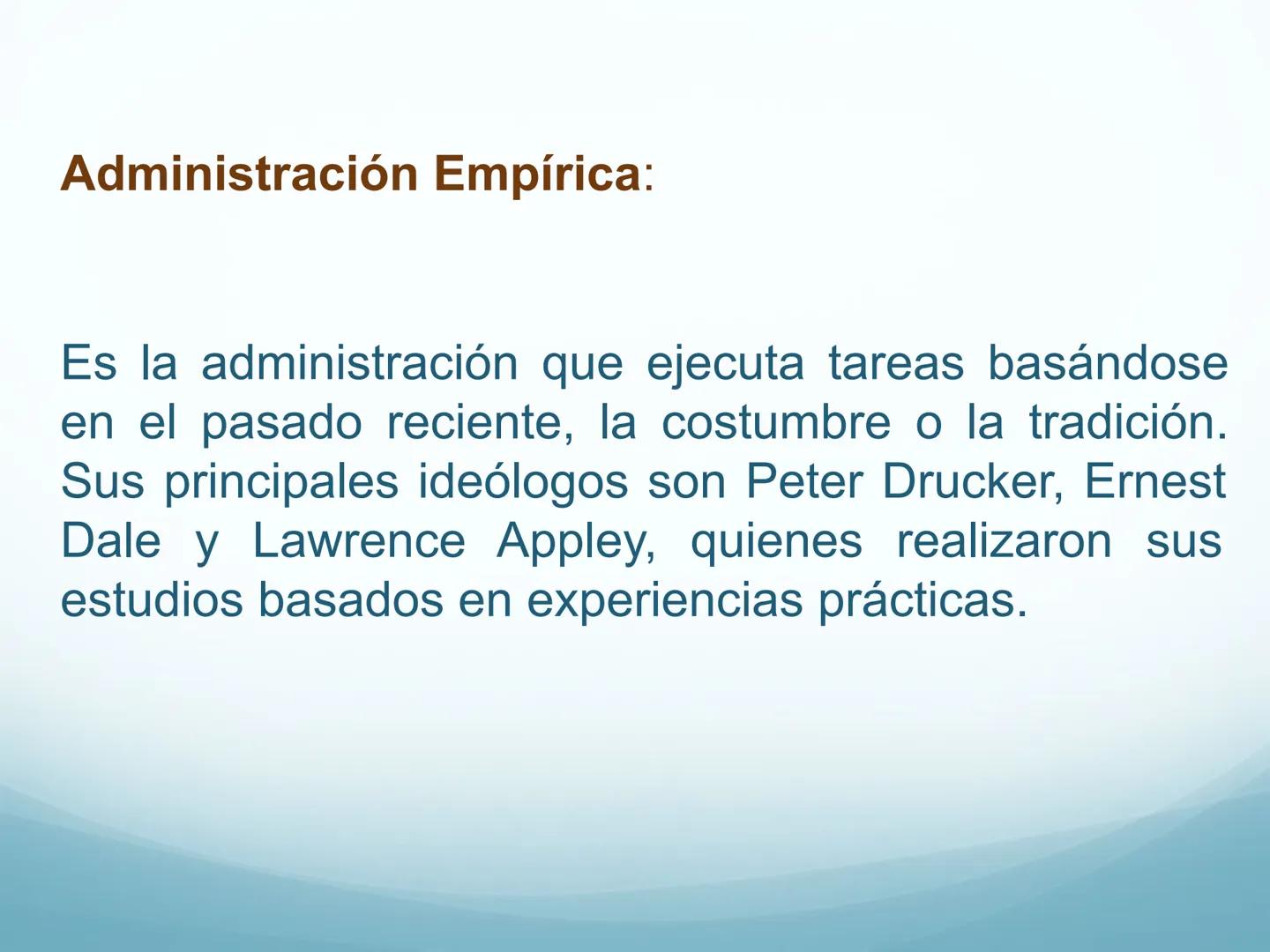 Administración Empírica:

Es la administración que ejecuta tareas basándose en el pasado reciente, la costumbre o la tradición. Sus principales ideólogos son Peter Drucker, Ernest Dale y Lawrence Appley, quienes realizaron sus estudios basados en experiencias prácticas.